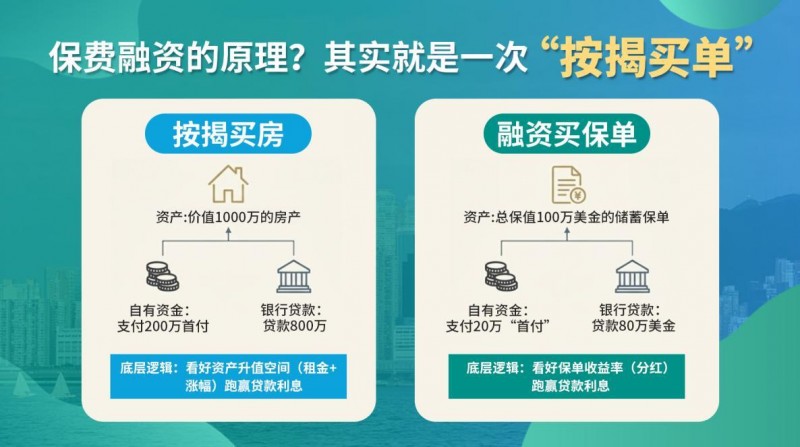 保费融资的原理？其实就是一次“按揭买单”

按揭买房

资产:价值1000万的房产

自有资金：
支付200万首付

银行贷款：
贷款800万

底层逻辑：看好资产升值空间（租金+涨幅）跑赢贷款利息

融资买保单

资产:总保值100万美金的储蓄保单

自有资金：
支付20万“首付”

银行贷款：
贷款80万美金

底层逻辑：看好保单收益率（分红）跑赢贷款利息